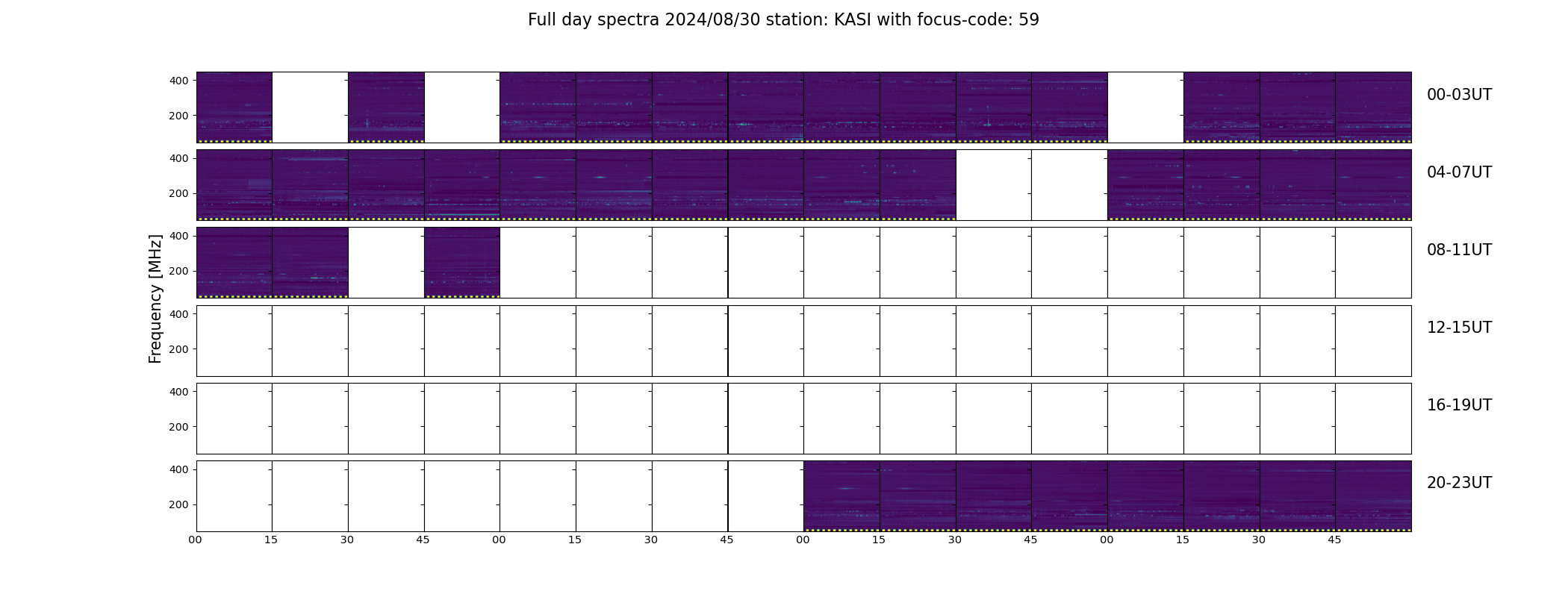 Full day spectra 2024/08/30 station: KASI with focus-code: 59

Frequency [MHz]

400
200
00-03UT

400
200
04-07UT

400
200
08-11UT

400
200
12-15UT

400
200
16-19UT

400
200
20-23UT

00 15 30 45 00 15 30 45 00 15 30 45 00 15 30 45